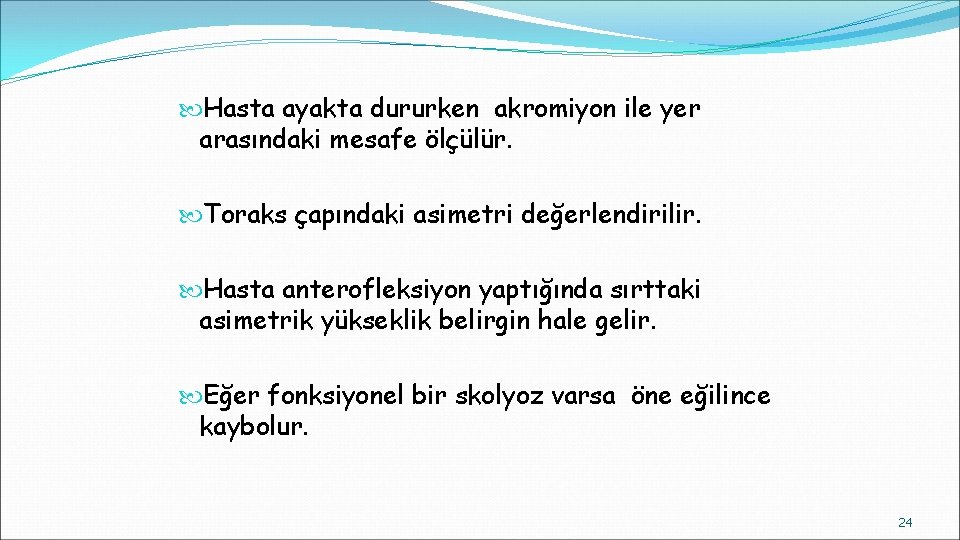 Hasta ayakta dururken akromiyon ile yer arasındaki mesafe ölçülür.

Toraks çapındaki asimetri değerlendirilir.

Hasta anterofleksiyon yaptığında sırttaki asimetrik yükseklik belirgin hale gelir.

Eğer fonksiyonel bir skolyoz varsa öne eğilince kaybolur.

24